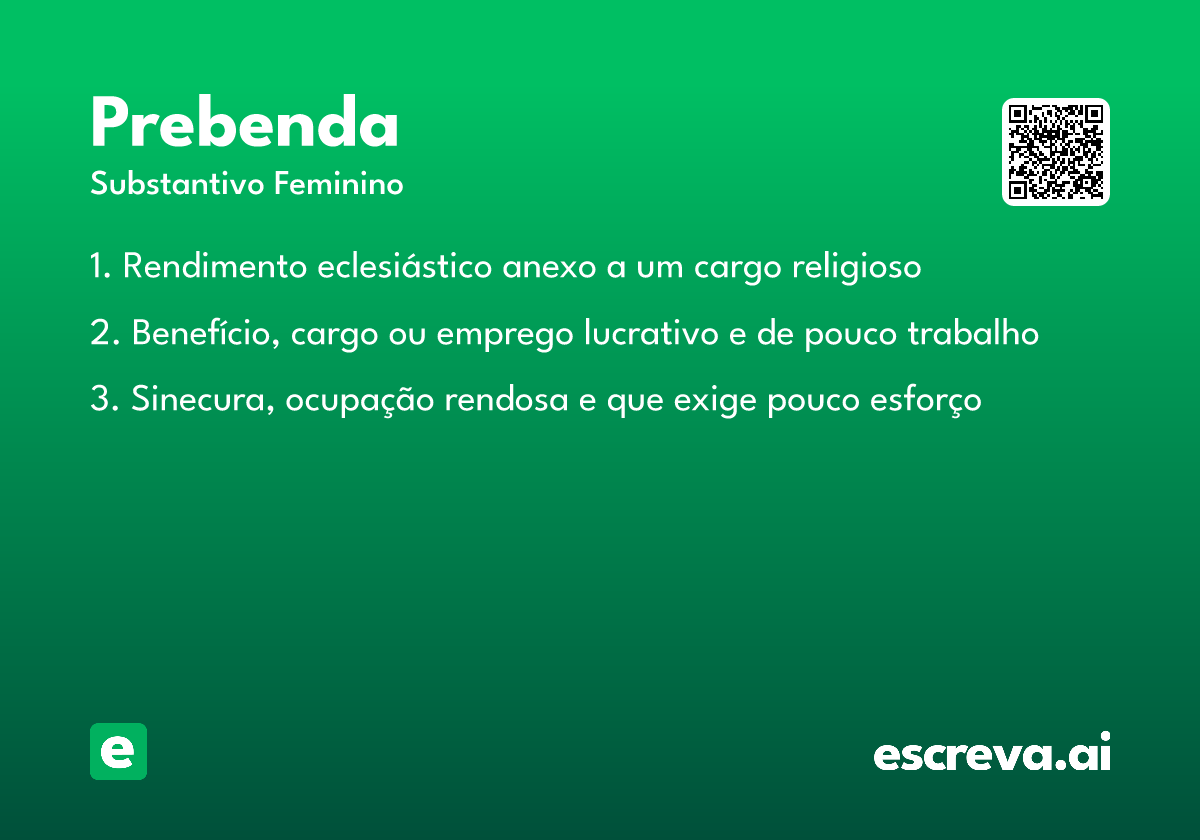 Prebenda

Substantivo Feminino

1. Rendimento eclesiástico anexo a um cargo religioso

2. Benefício, cargo ou emprego lucrativo e de pouco trabalho

3. Sinecura, ocupação rendosa e que exige pouco esforço

e

escreva.ai